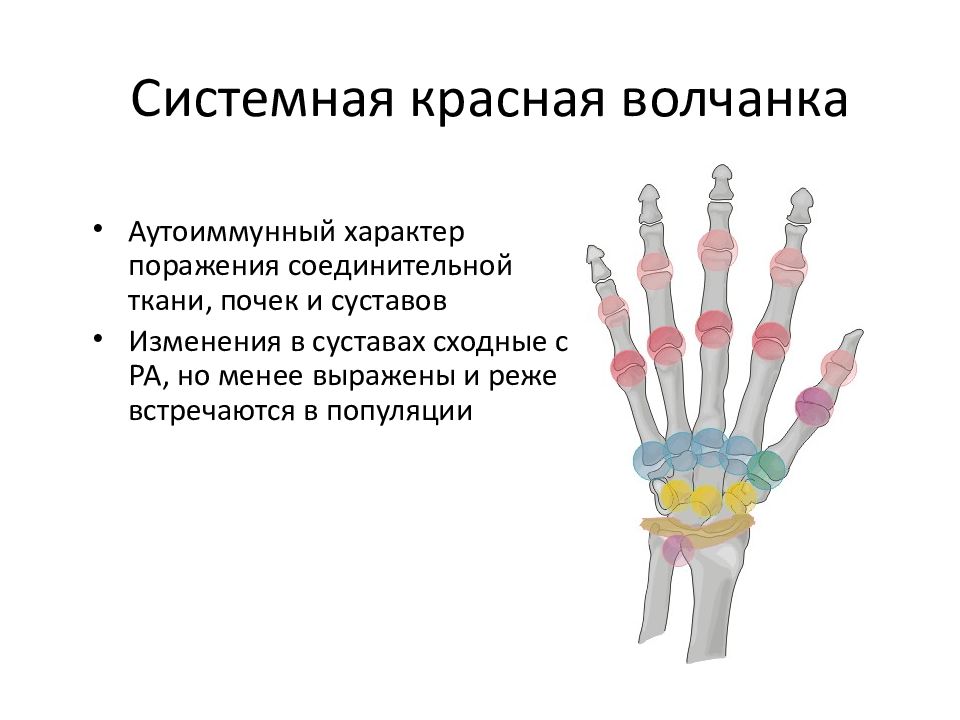 Системная красная волчанка

• Аутоиммунный характер поражения соединительной ткани, почек и суставов
• Изменения в суставах сходные с РА, но менее выражены и реже встречаются в популяции